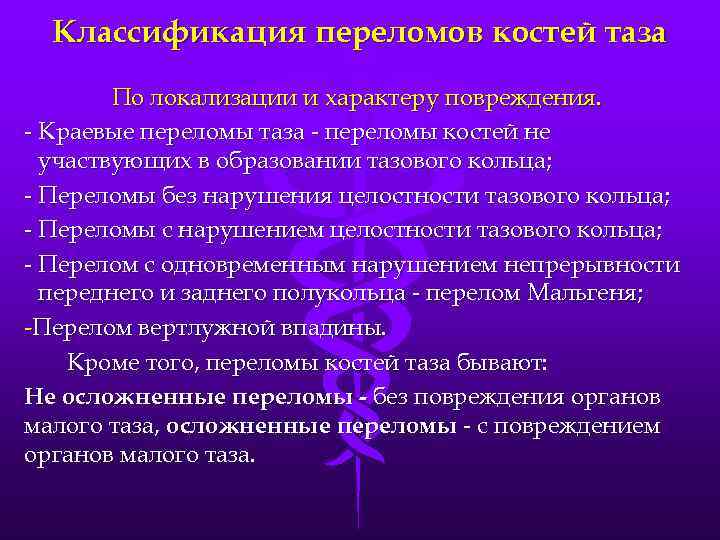 Классификация переломов костей таза

По локализации и характеру повреждения.

- Краевые переломы таза - переломы костей не участвующих в образовании тазового кольца;

- Переломы без нарушения целостности тазового кольца;

- Переломы с нарушением целостности тазового кольца;

- Перелом с одновременным нарушением непрерывности переднего и заднего полукольца - перелом Мальгеня;

-Перелом вертлужной впадины.

Кроме того, переломы костей таза бывают:

Не осложненные переломы - без повреждения органов малого таза, осложненные переломы - с повреждением органов малого таза.